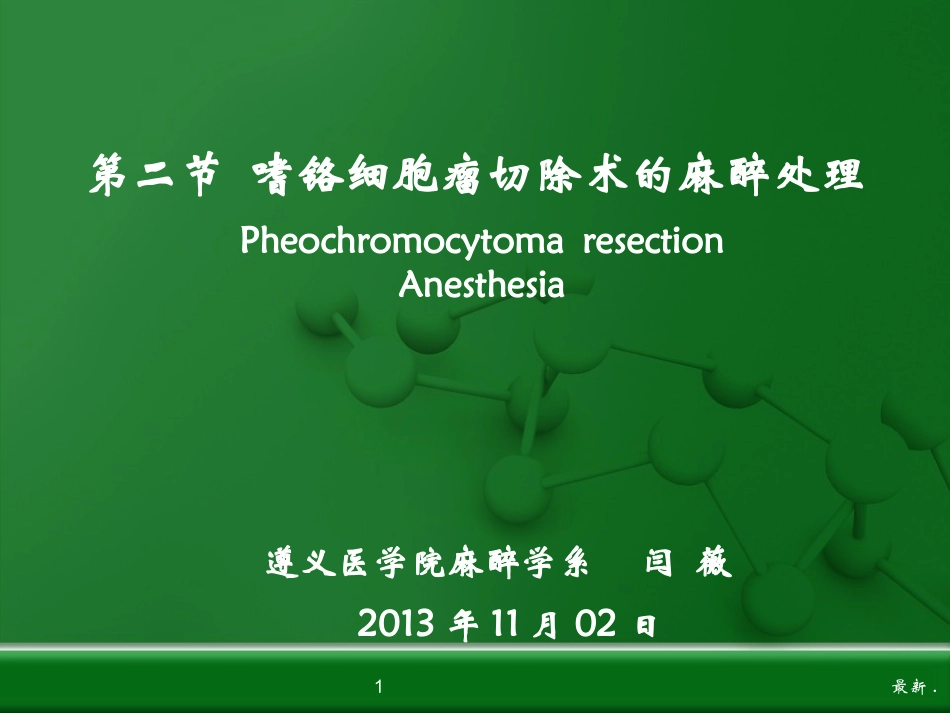 第二节 嗜铬细胞瘤切除术的麻醉处理

Pheochromocytoma resection Anesthesia

遵义医学院麻醉学系 闫 薇

2013 年 11 月 02 日

1

最新.